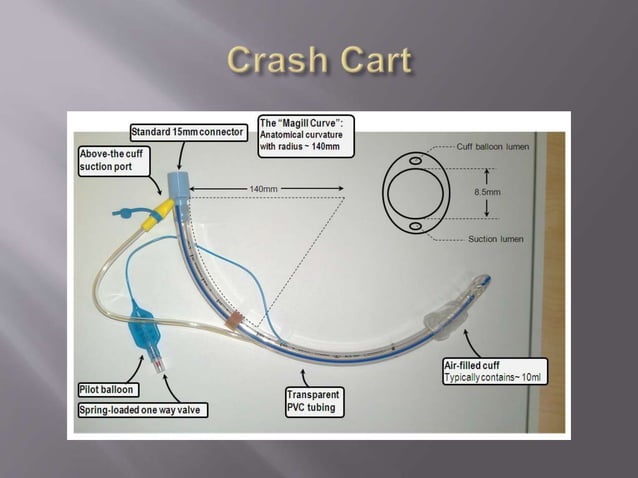 Crash Cart

Standard 15mm connector

The "Magill Curve": Anatomical curvature with radius ~ 140mm

Above-the cuff suction port

140mm

Cuff balloon lumen

8.5mm

Suction lumen

Air-filled cuff
Typically contains~ 10ml

Pilot balloon

Spring-loaded one way valve

Transparent PVC tubing